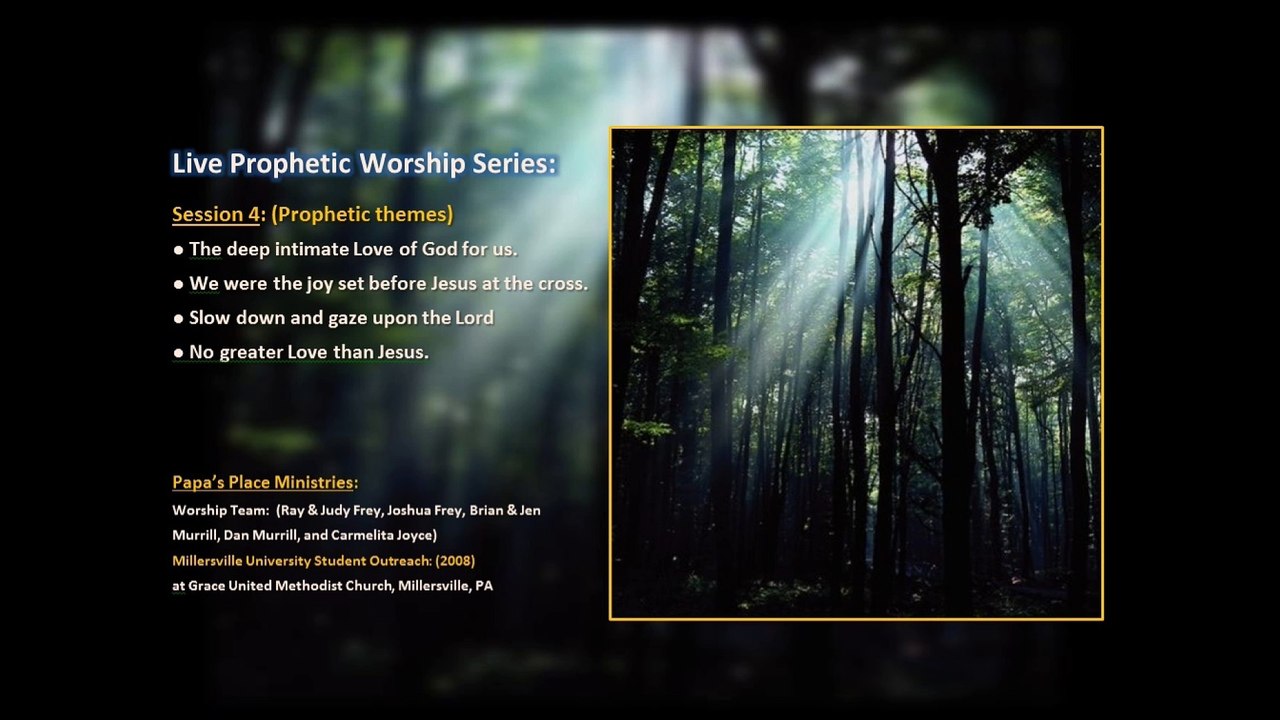 Live Prophetic Worship Series:

Session 4: (Prophetic themes)

● The deep intimate Love of God for us.

● We were the joy set before Jesus at the cross.

● Slow down and gaze upon the Lord

● No greater Love than Jesus.

Papa's Place Ministries:

Worship Team: (Ray & Judy Frey, Joshua Frey, Brian & Jen Murrill, Dan Murrill, and Carmelita Joyce)

Millersville University Student Outreach: (2008)

at Grace United Methodist Church, Millersville, PA